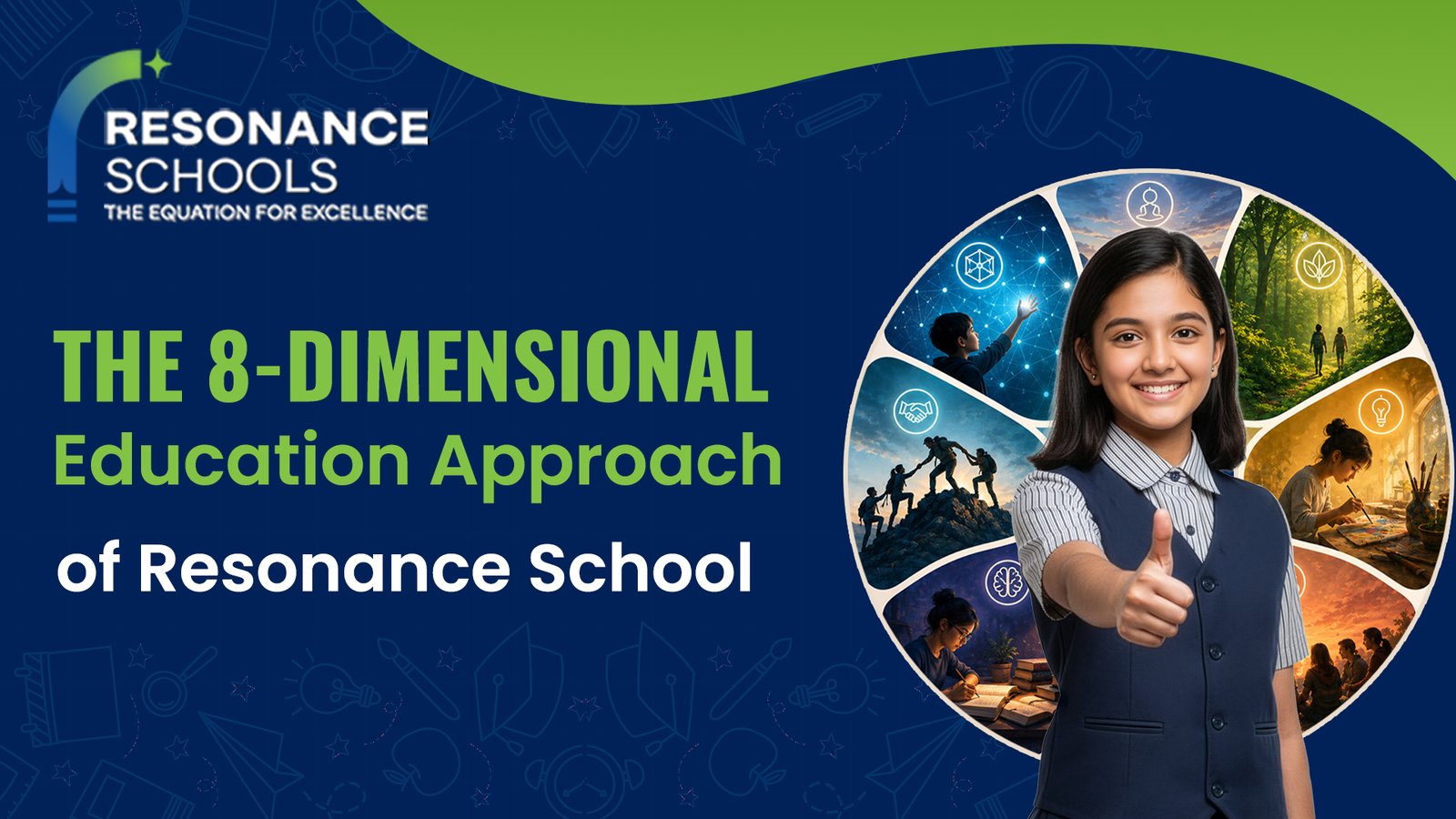 RESONANCE
SCHOOLS
THE EQUATION FOR EXCELLENCE

THE 8-DIMENSIONAL
Education Approach
of Resonance School